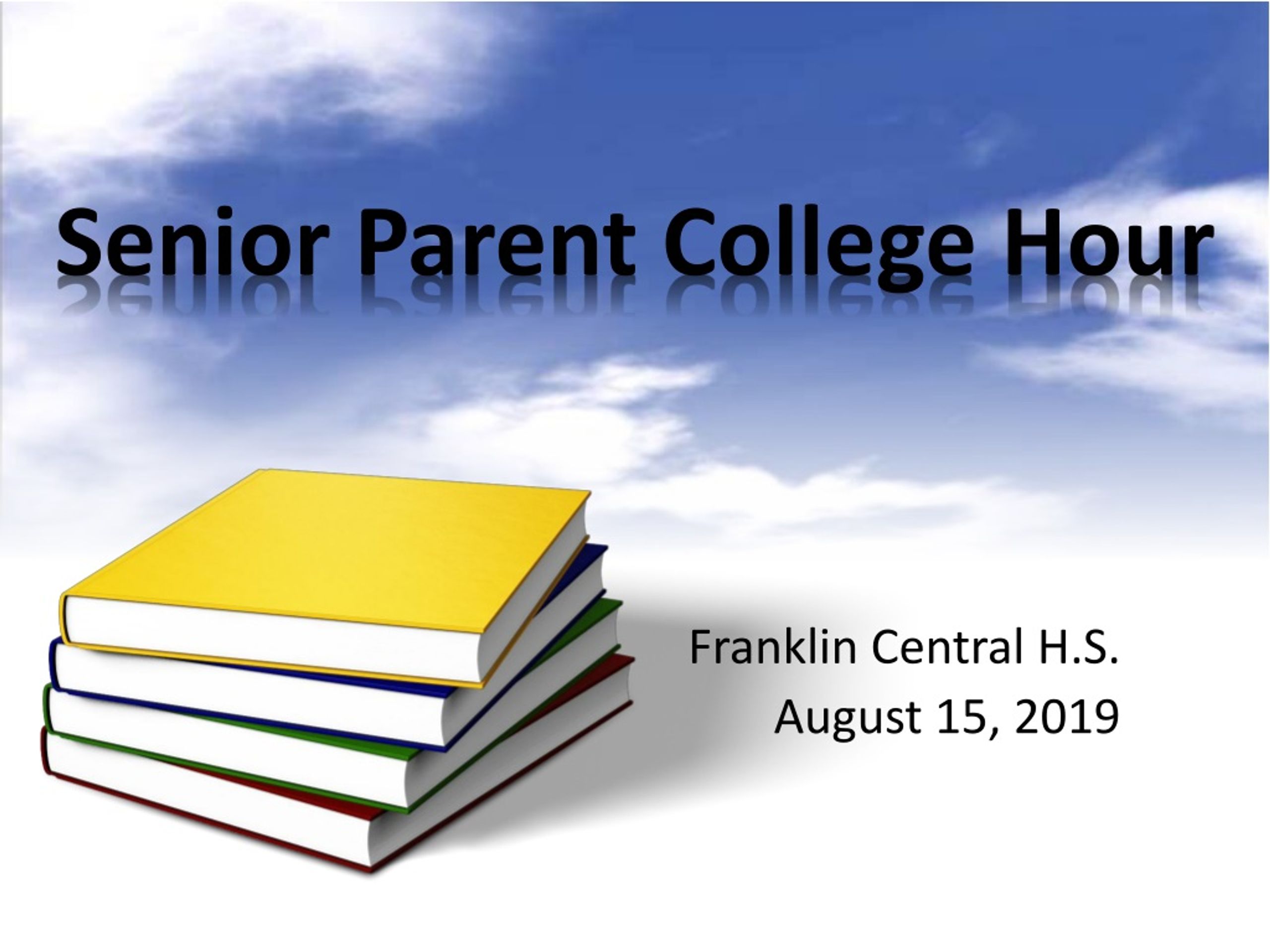 Senior Parent College Hour

Franklin Central H.S.
August 15, 2019